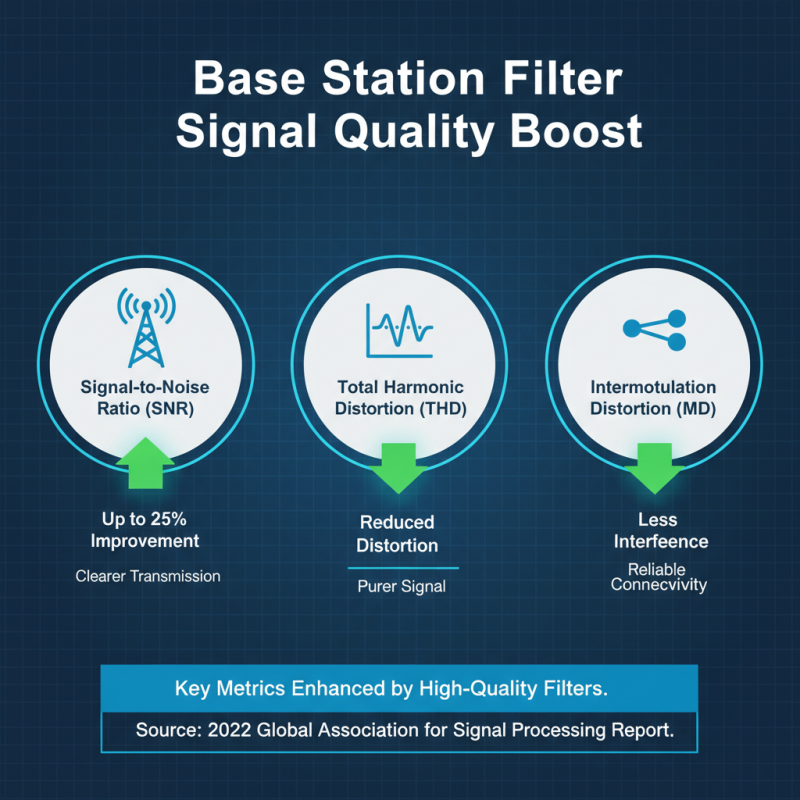 Base Station Filter
Signal Quality Boost

Signal-to-Noise Ratio (SNR)

Up to 25% Improvement

Clearer Transmission

Total Harmonic Distortion (THD)

Reduced Distortion

Purer Signal

Intermotulation Distortion (MD)

Less Interfeence

Reliable Connecvivity

Key Metrics Enhanced by High-Quality Filters.

Source: 2022 Global Association for Signal Processing Report.